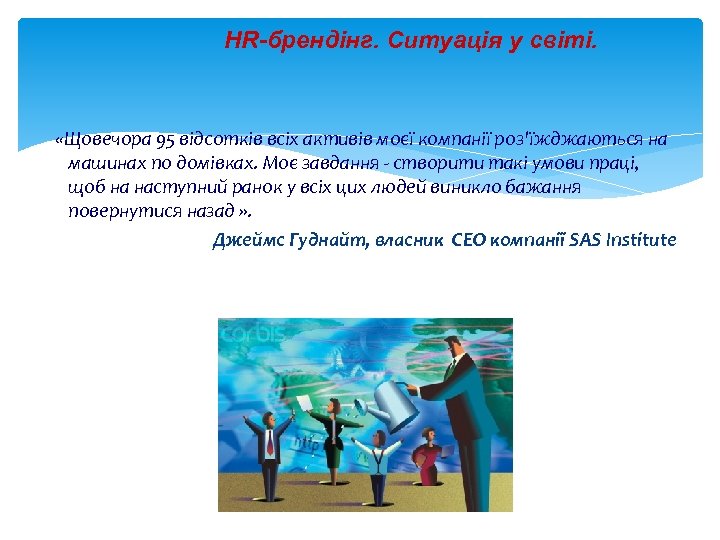 HR-брендінг. Ситуація у світі.

«Щовечора 95 відсотків всіх активів моєї компанії роз'їжджаються на машинах по домівках. Моє завдання - створити такі умови праці, щоб на наступний ранок у всіх цих людей виникло бажання повернутися назад ».

Джеймс Гуднайт, власник CEO компанії SAS Institute

corbis

http